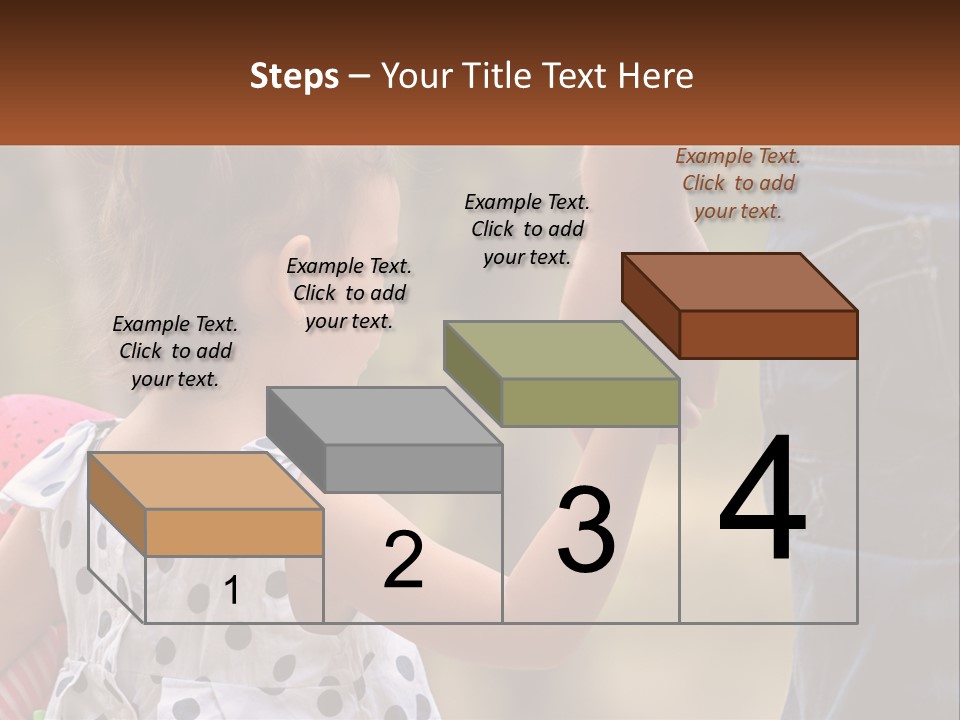 Steps – Your Title Text Here

Example Text. Click to add your text.

Example Text. Click to add your text.

Example Text. Click to add your text.

Example Text. Click to add your text.

1

2

3

4